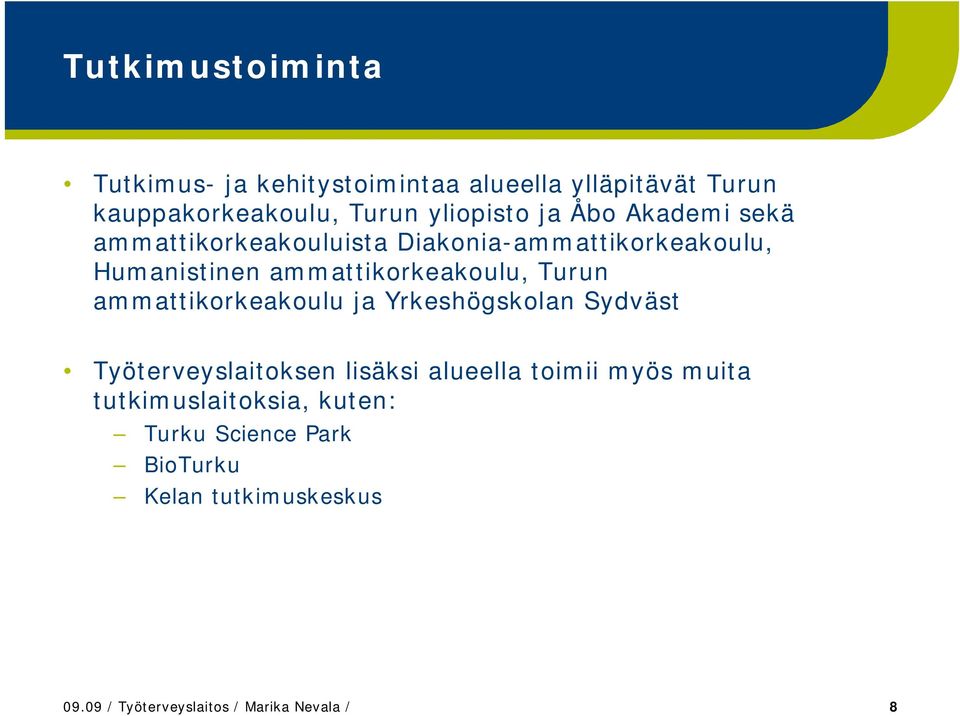 Tutkimustoiminta

• Tutkimus- ja kehitystoimintaa alueella ylläpitävät Turun kauppakorkeakoulu, Turun yliopisto ja Åbo Akademi sekä ammattikorkeakouluista Diakonia-ammattikorkeakoulu, Humanistinen ammattikorkeakoulu, Turun ammattikorkeakoulu ja Yrkeshögskolan Sydväst

• Työterveyslaitoksen lisäksi alueella toimii myös muita tutkimuslaitoksia, kuten:
– Turku Science Park
– BioTurku
– Kelan tutkimuskeskus

09.09 / Työterveyslaitos / Marika Nevala /

8